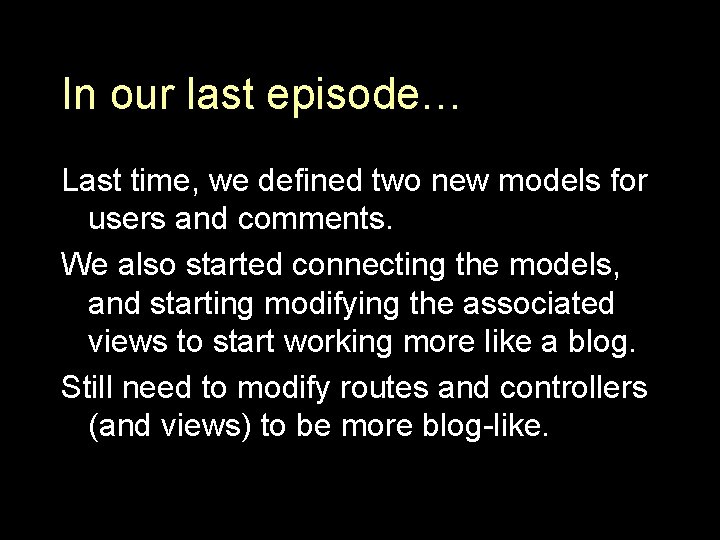 In our last episode…

Last time, we defined two new models for users and comments.

We also started connecting the models, and starting modifying the associated views to start working more like a blog.

Still need to modify routes and controllers (and views) to be more blog-like.